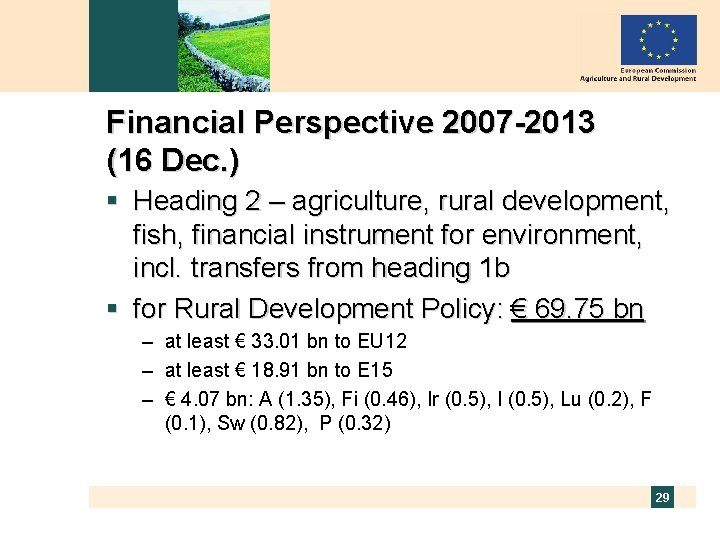 European Commission
Agriculture and Rural Development

Financial Perspective 2007-2013 (16 Dec.)

▪ Heading 2 – agriculture, rural development, fish, financial instrument for environment, incl. transfers from heading 1b

▪ for Rural Development Policy: € 69.75 bn

– at least € 33.01 bn to EU12

– at least € 18.91 bn to E15

– € 4.07 bn: A (1.35), Fi (0.46), Ir (0.5), I (0.5), Lu (0.2), F (0.1), Sw (0.82), P (0.32)

29